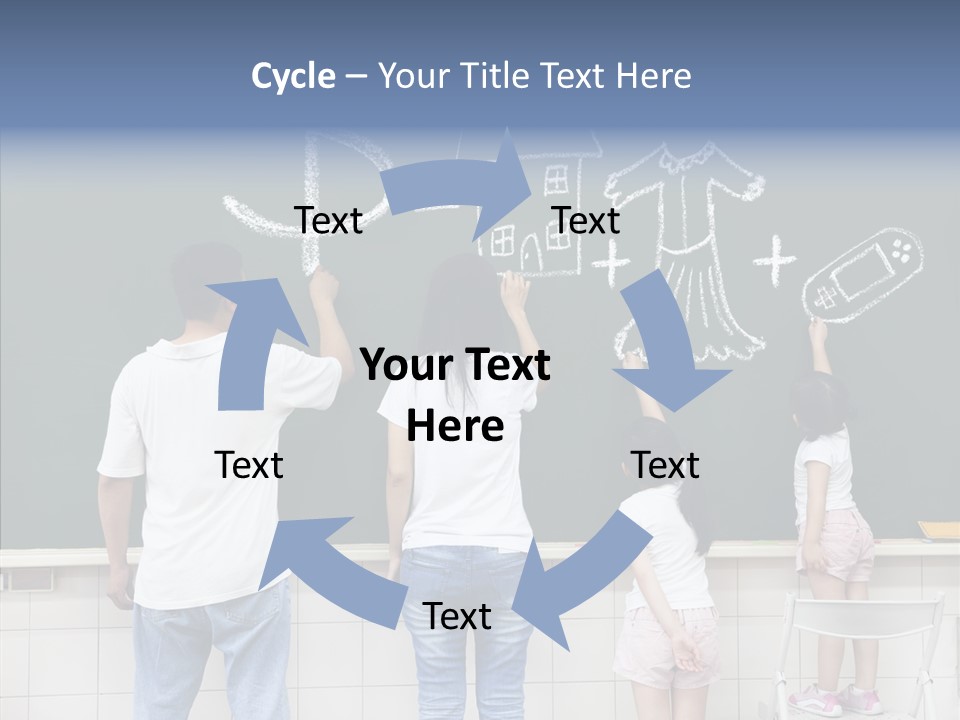 Cycle – Your Title Text Here

Text

Text

Your Text Here

Text

Text

Text